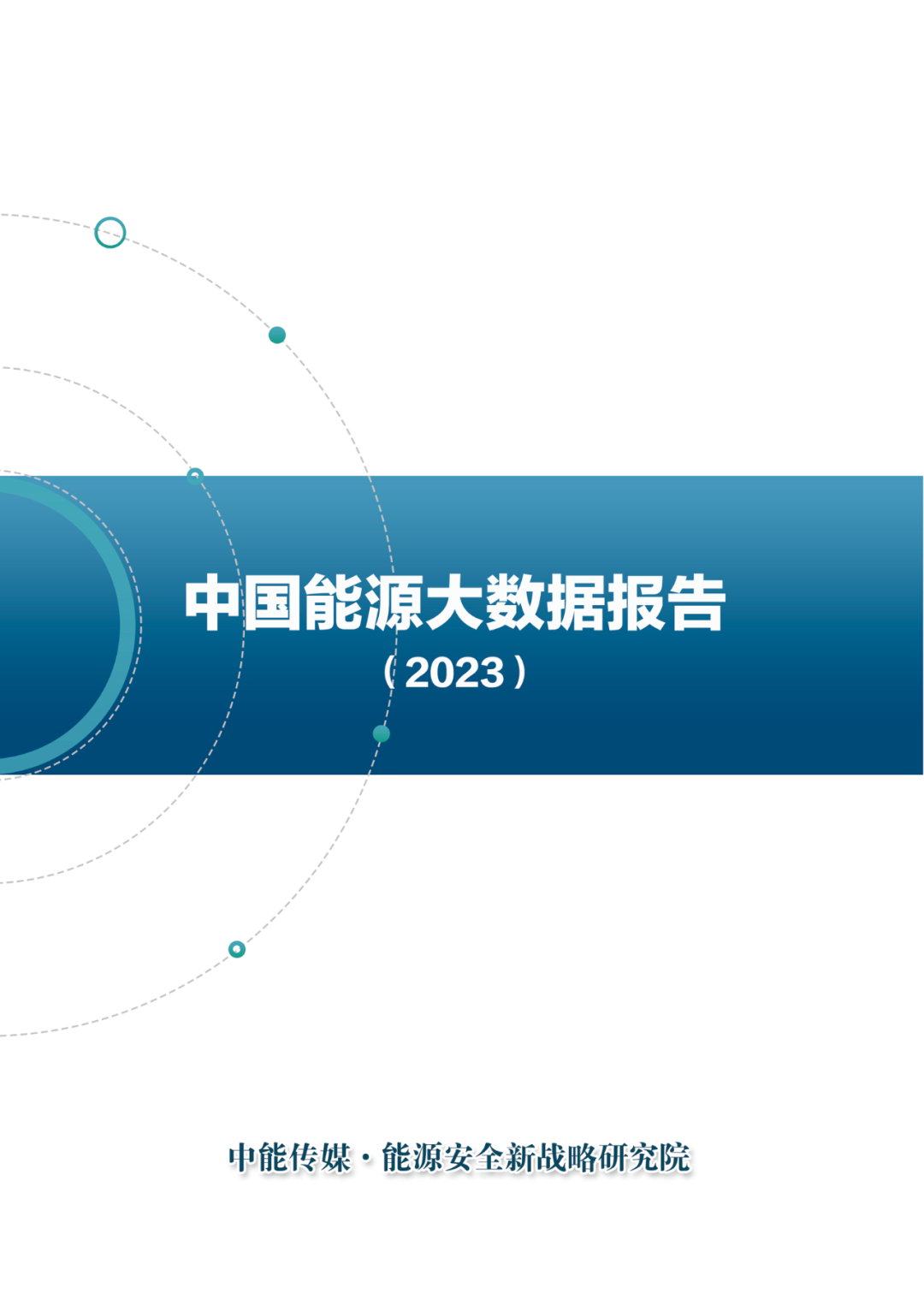 中国能源大数据报告

（2023）

中能传媒·能源安全新战略研究院